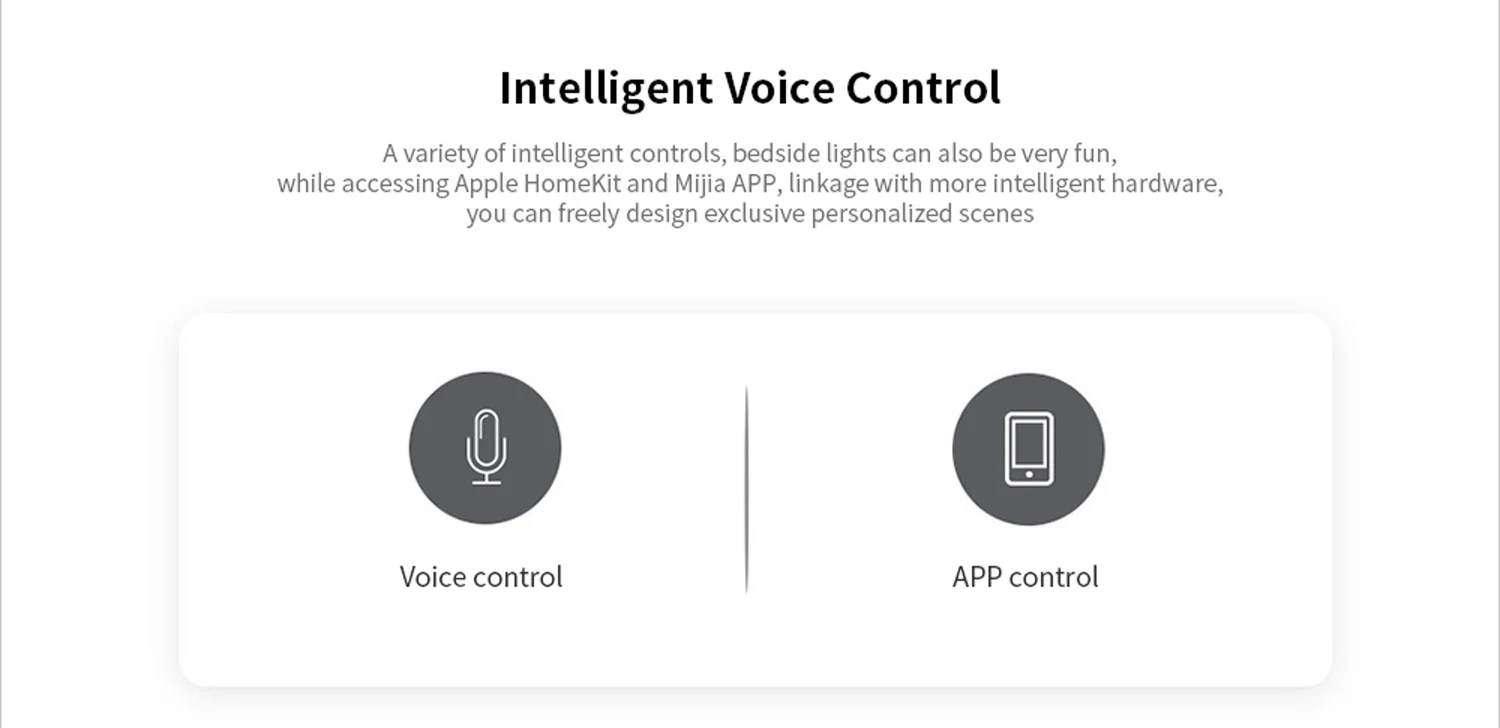 Intelligent Voice Control

A variety of intelligent controls, bedside lights can also be very fun, while accessing Apple HomeKit and Mijia APP, linkage with more intelligent hardware, you can freely design exclusive personalized scenes

Voice control

APP control